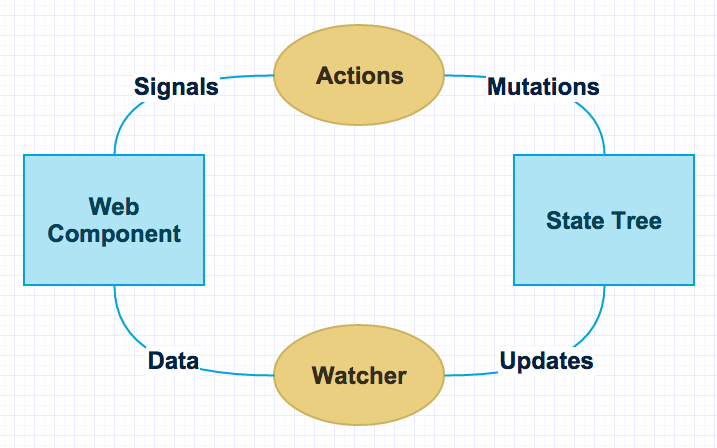 Signals

Actions

Mutations

Web Component

State Tree

Data

Watcher

Updates